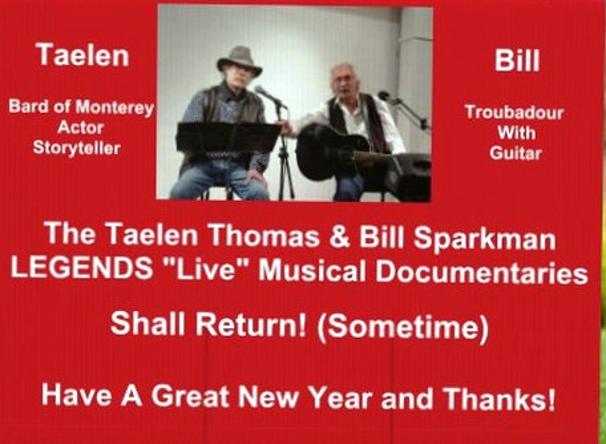 Taelen

Bard of Monterey
Actor
Storyteller

Bill

Troubadour
With
Guitar

The Taelen Thomas & Bill Sparkman
LEGENDS "Live" Musical Documentaries

Shall Return! (Sometime)

Have A Great New Year and Thanks!